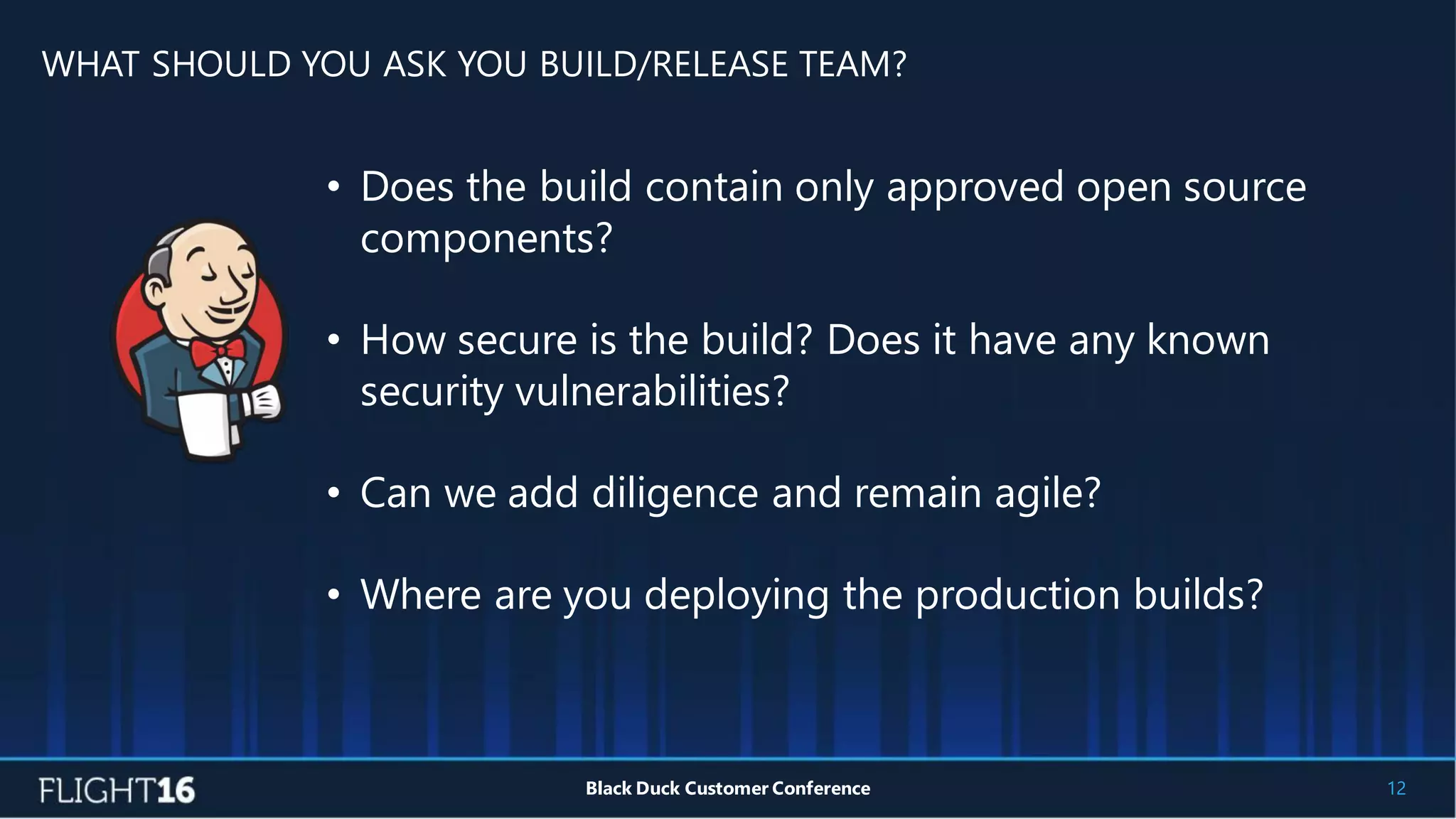 WHAT SHOULD YOU ASK YOU BUILD/RELEASE TEAM?

• Does the build contain only approved open source components?

• How secure is the build? Does it have any known security vulnerabilities?

• Can we add diligence and remain agile?

• Where are you deploying the production builds?

FLIGHT16

Black Duck Customer Conference

12